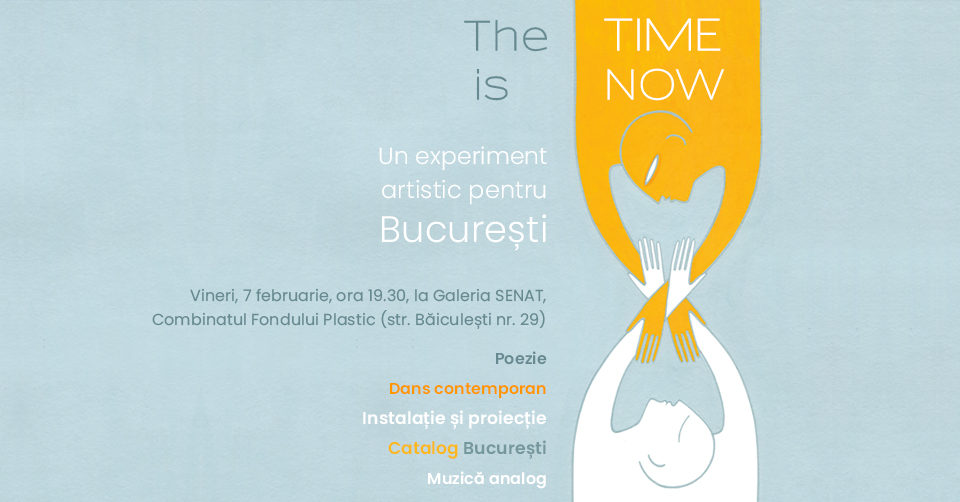 The TIME
is NOW

Un experiment artistic pentru
București

Vineri, 7 februarie, ora 19.30, la Galeria SENAT,
Combinatul Fondului Plastic (str. Băiculești nr. 29)

Poezie
Dans contemporan
Instalație și proiecție
Catalog București
Muzică analog